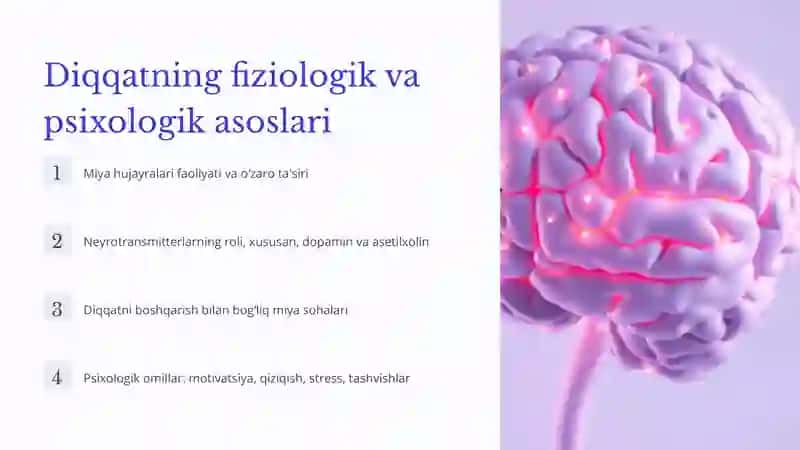 Diqqatning fiziologik va psixologik asoslari

1 Miya hujayralari faoliyati va o'zaro ta'siri

2 Neyrotransmitterlarning roli, xususan, dopamin va asetilxolin

3 Diqqatni boshqarish bilan bog'liq miya sohalari

4 Psixologik omillar: motivatsiya, qiziqish, stress, tashvishlar